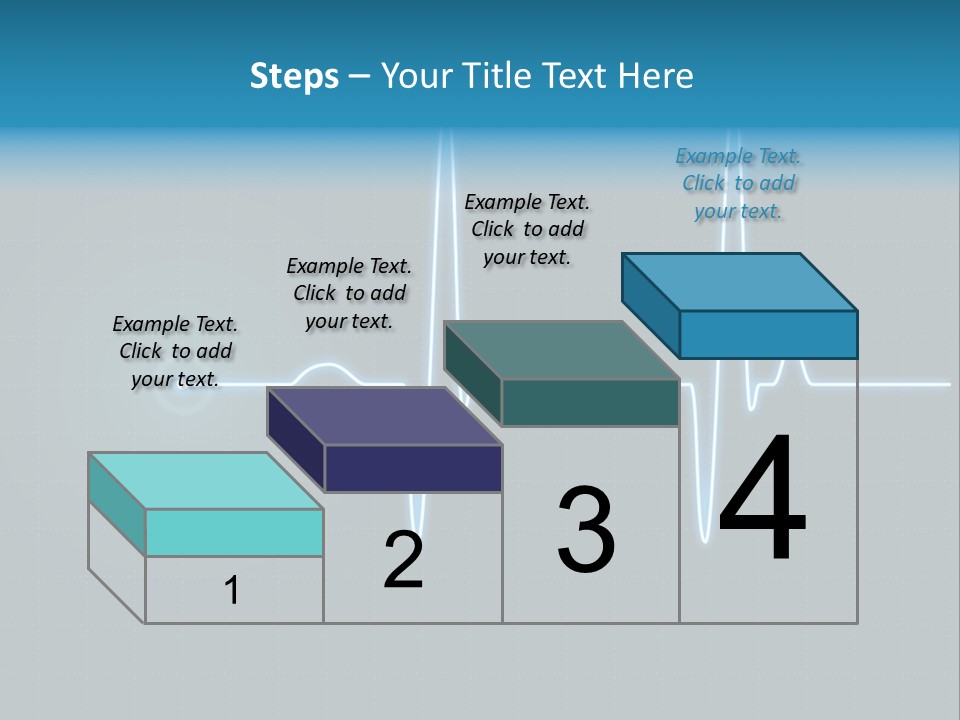 Steps – Your Title Text Here

Example Text. Click to add your text.

Example Text. Click to add your text.

Example Text. Click to add your text.

Example Text. Click to add your text.

1

2

3

4